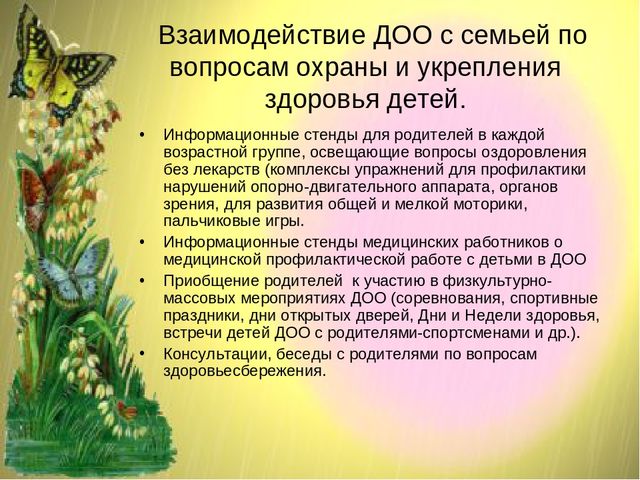 Взаимодействие ДОО с семьей по вопросам охраны и укрепления здоровья детей.

• Информационные стенды для родителей в каждой возрастной группе, освещающие вопросы оздоровления без лекарств (комплексы упражнений для профилактики нарушений опорно-двигательного аппарата, органов зрения, для развития общей и мелкой моторики, пальчиковые игры.
• Информационные стенды медицинских работников о медицинской профилактической работе с детьми в ДОО
• Приобщение родителей к участию в физкультурно-массовых мероприятиях ДОО (соревнования, спортивные праздники, дни открытых дверей, Дни и Недели здоровья, встречи детей ДОО с родителями-спортсменами и др.).
• Консультации, беседы с родителями по вопросам здоровьесбережения.